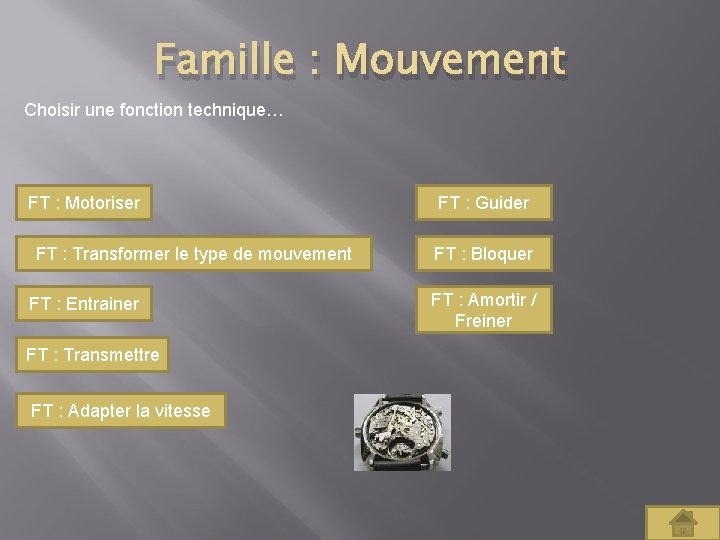 Famille : Mouvement

Choisir une fonction technique…

FT : Motoriser

FT : Transformer le type de mouvement

FT : Entrainer

FT : Transmettre

FT : Adapter la vitesse

FT : Guider

FT : Bloquer

FT : Amortir / Freiner